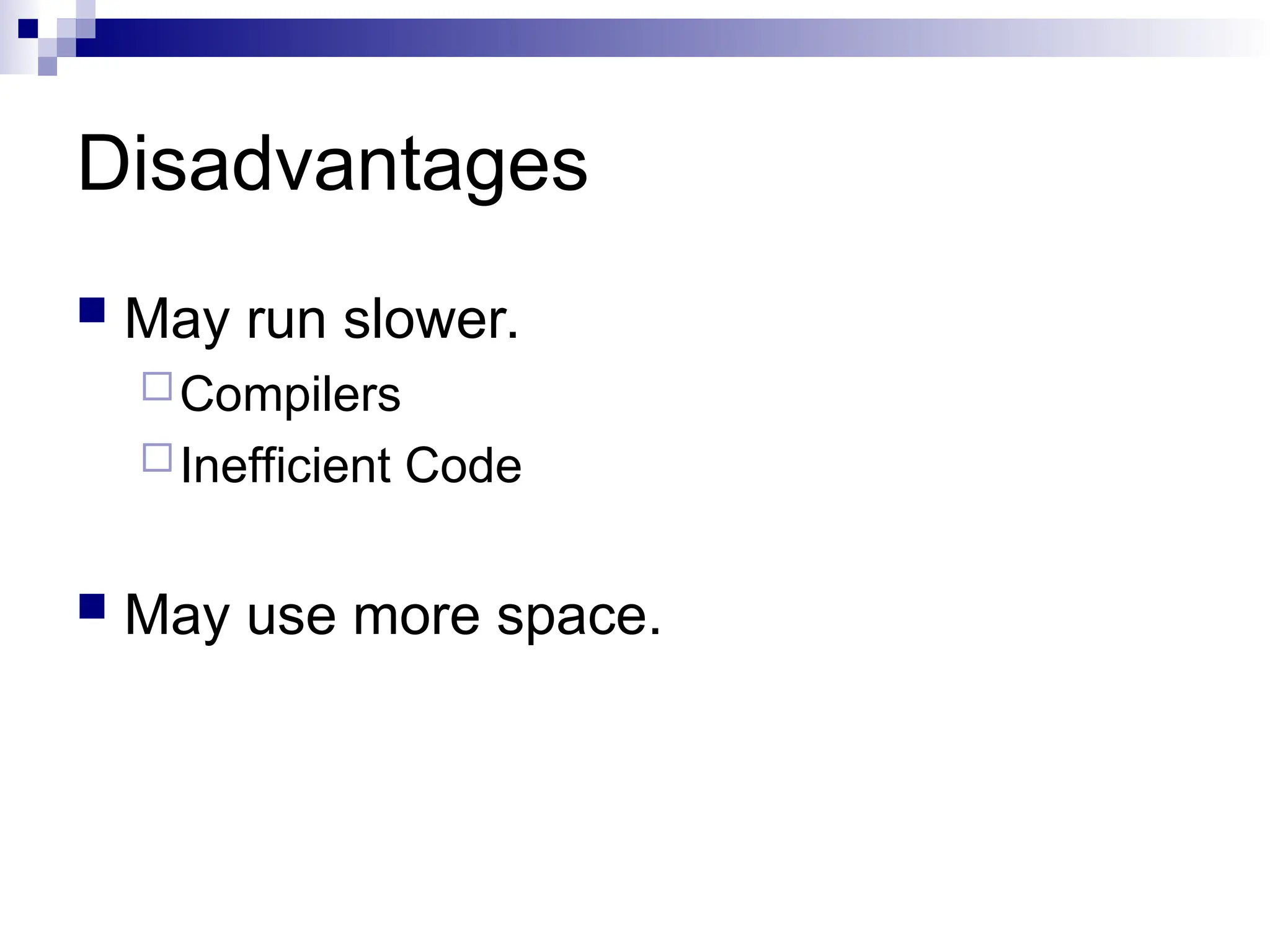 Disadvantages

May run slower.

Compilers

Inefficient Code

May use more space.